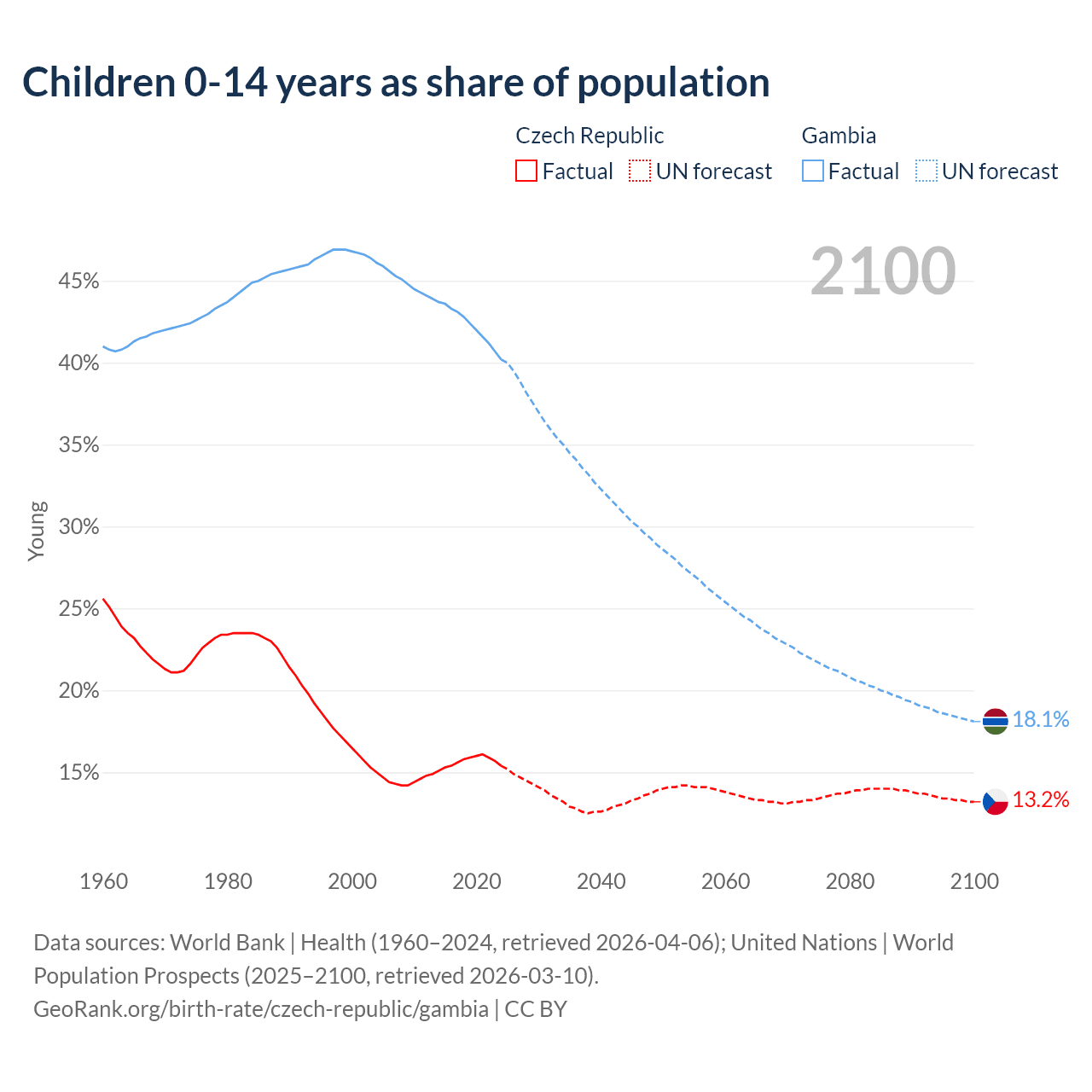 Children 0-14 years as share of population

Czech Republic
Factual UN forecast

Gambia
Factual UN forecast

2100

Young

45%
40%
35%
30%
25%
20%
15%

18.1%
13.2%

1960 1980 2000 2020 2040 2060 2080 2100

Data sources: World Bank | Health (1960–2024, retrieved 2026-04-06); United Nations | World Population Prospects (2025–2100, retrieved 2026-03-10).
GeoRank.org/birth-rate/czech-republic/gambia | CC BY